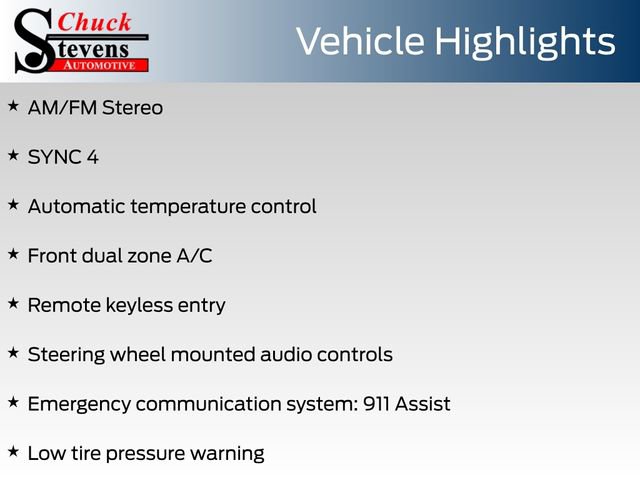 Chuck Stevens AUTOMOTIVE

Vehicle Highlights

★ AM/FM Stereo

★ SYNC 4

★ Automatic temperature control

★ Front dual zone A/C

★ Remote keyless entry

★ Steering wheel mounted audio controls

★ Emergency communication system: 911 Assist

★ Low tire pressure warning